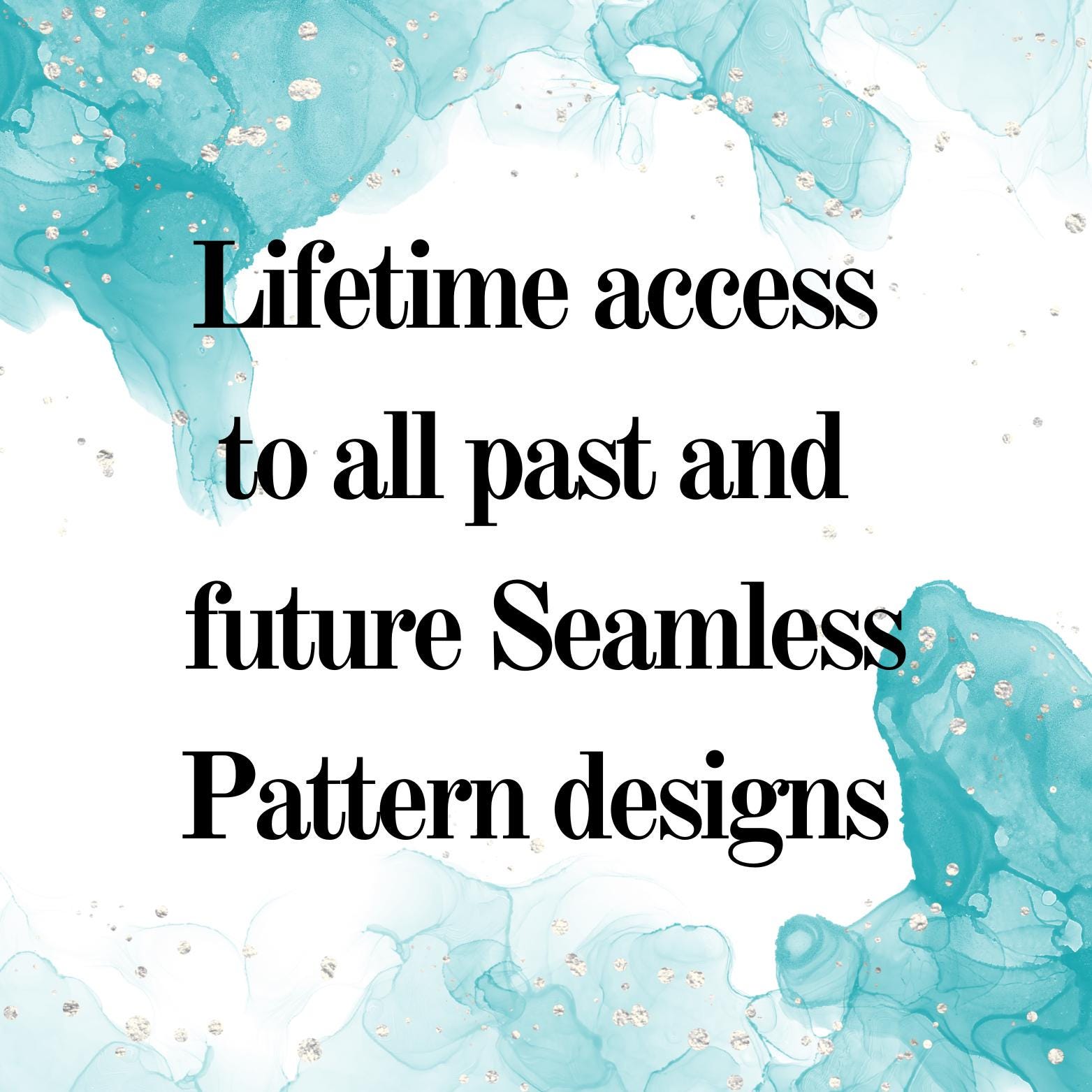 Lifetime access to all past and future Seamless Pattern designs